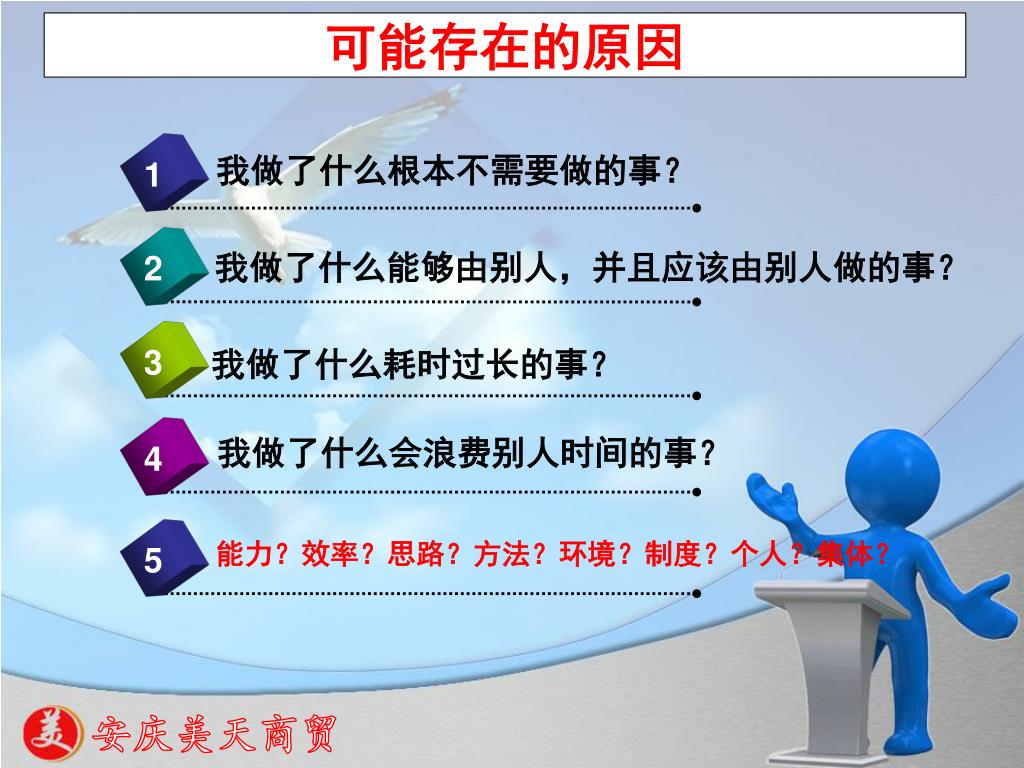 可能存在的原因

1 我做了什么根本不需要做的事？

2 我做了什么能够由别人，并且应该由别人做的事？

3 我做了什么耗时过长的事？

4 我做了什么会浪费别人时间的事？

5 能力？效率？思路？方法？环境？制度？个人？集体？

美 安庆美天商贸